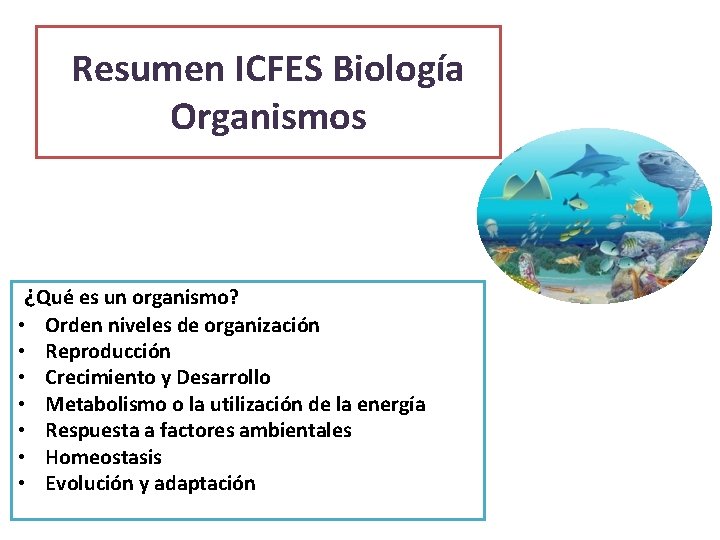 Resumen ICFES Biología
Organismos

¿Qué es un organismo?
• Orden niveles de organización
• Reproducción
• Crecimiento y Desarrollo
• Metabolismo o la utilización de la energía
• Respuesta a factores ambientales
• Homeostasis
• Evolución y adaptación